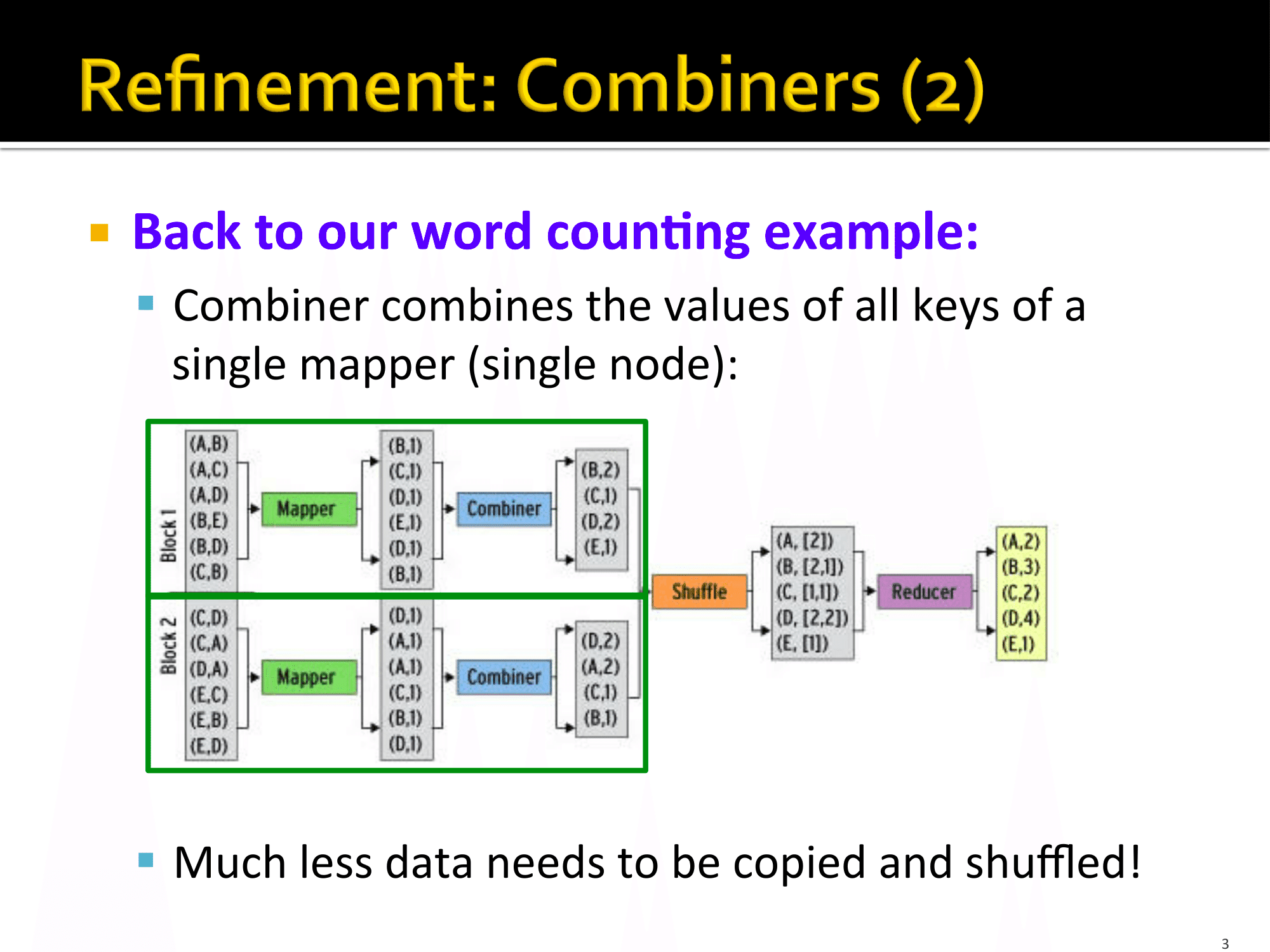 Refinement: Combiners (2)

Back to our word counting example:

Combiner combines the values of all keys of a single mapper (single node):

Block 1
(A,B)
(A,C)
(A,D)
(B,E)
(B,D)
(C,B)

Mapper

(B,1)
(C,1)
(D,1)
(E,1)
(D,1)
(B,1)

Combiner

(B,2)
(C,1)
(D,2)
(E,1)

Block 2
(C,D)
(C,A)
(D,A)
(E,C)
(E,B)
(E,D)

Mapper

(D,1)
(A,1)
(A,1)
(C,1)
(B,1)
(D,1)

Combiner

(D,2)
(A,2)
(C,1)
(B,1)

Shuffle

(A, [2])
(B, [2,1])
(C, [1,1])
(D, [2,2])
(E, [1])

Reducer

(A,2)
(B,3)
(C,2)
(D,4)
(E,1)

Much less data needs to be copied and shuffled!

3